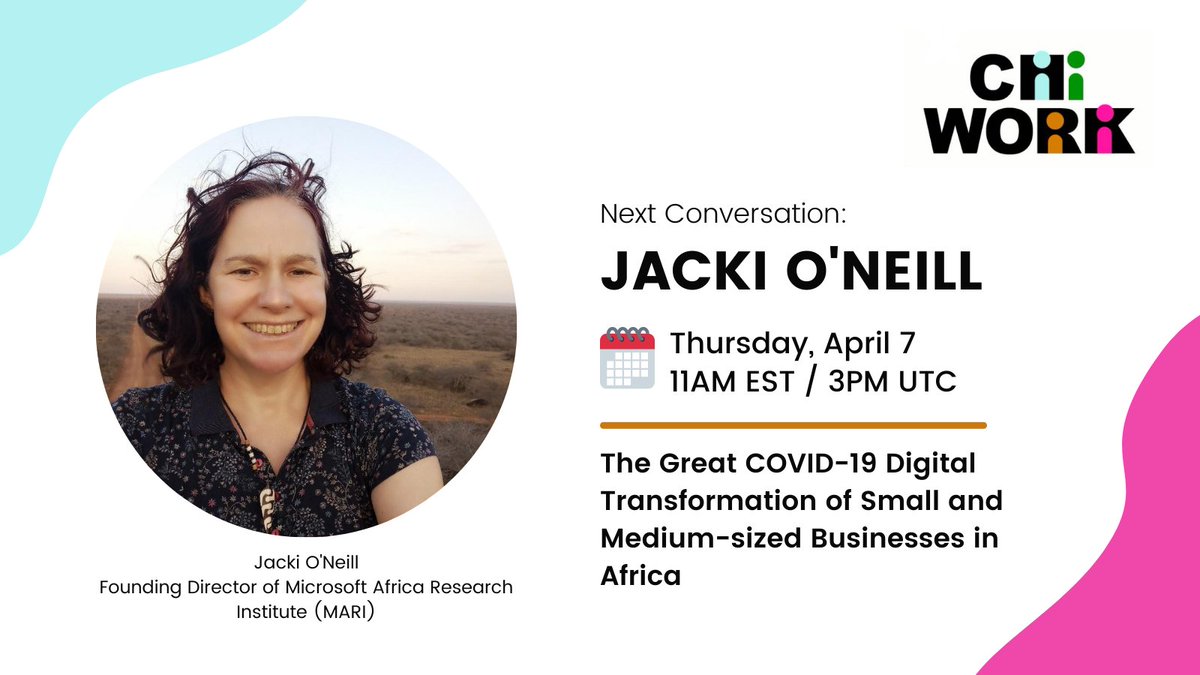 CHI WORK

Next Conversation:

JACKI O'NEILL

Thursday, April 7
11AM EST / 3PM UTC

The Great COVID-19 Digital Transformation of Small and Medium-sized Businesses in Africa

Jacki O'Neill
Founding Director of Microsoft Africa Research Institute (MARI)